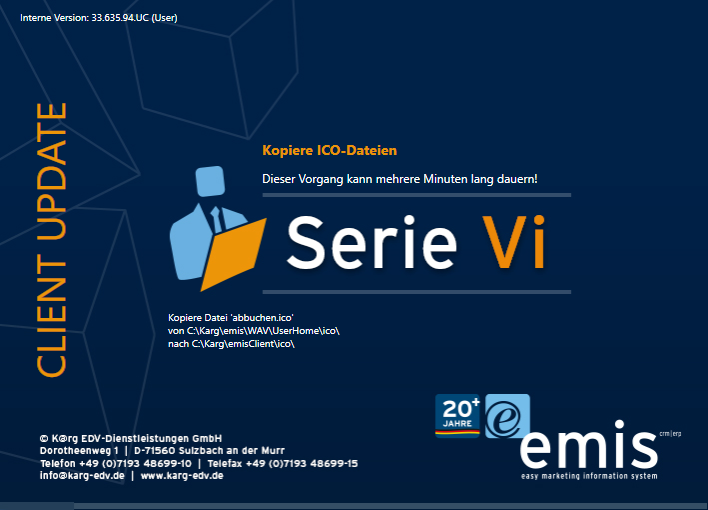 Interne Version: 33.635.94.UC (User)

CLIENT UPDATE

Kopiere ICO-Dateien

Dieser Vorgang kann mehrere Minuten lang dauern!

Serie Vi

Kopiere Datei 'abbuchen.ico'
von C:\Karg\emis\WAV\UserHome\ico\
nach C:\Karg\emisClient\ico\

20+ JAHRE

e

emis crm|erp
easy marketing information system

© K@rg EDV-Dienstleistungen GmbH
Dorotheenweg 1 | D-71560 Sulzbach an der Murr
Telefon +49 (0)7193 48699-10 | Telefax +49 (0)7193 48699-15
info@karg-edv.de | www.karg-edv.de